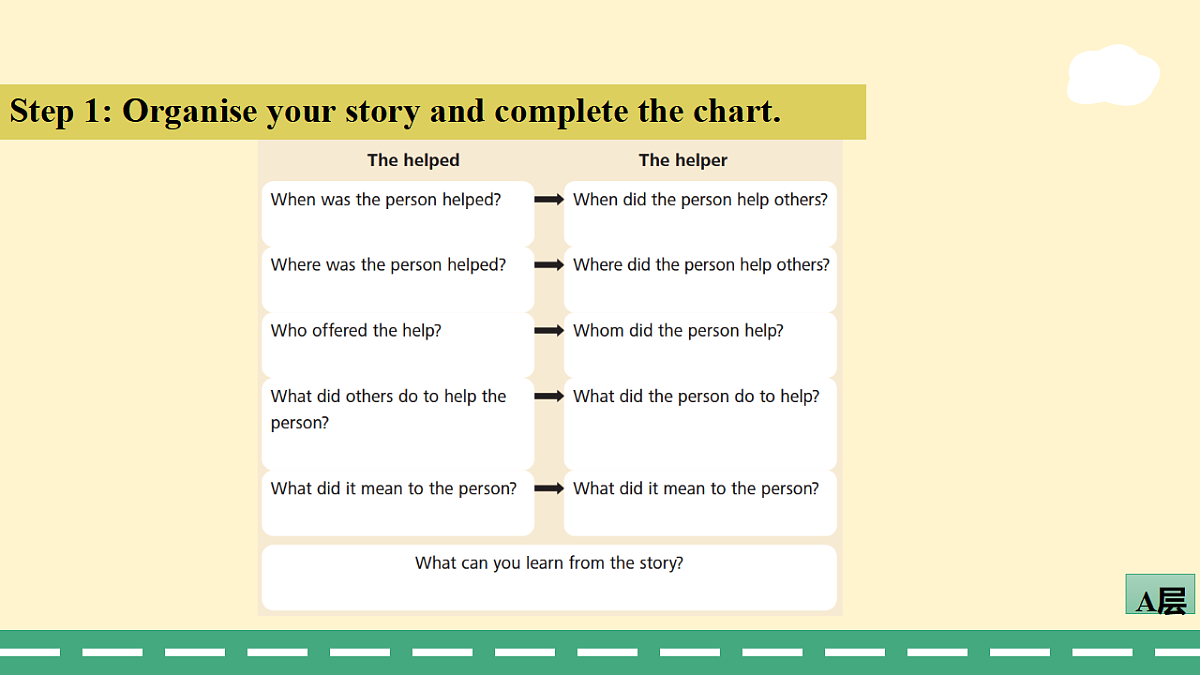 Step 1: Organise your story and complete the chart.

| The helped | The helper |
|---|---|
| When was the person helped? | When did the person help others? |
| Where was the person helped? | Where did the person help others? |
| Who offered the help? | Whom did the person help? |
| What did others do to help the person? | What did the person do to help? |
| What did it mean to the person? | What did it mean to the person? |

What can you learn from the story?

A层